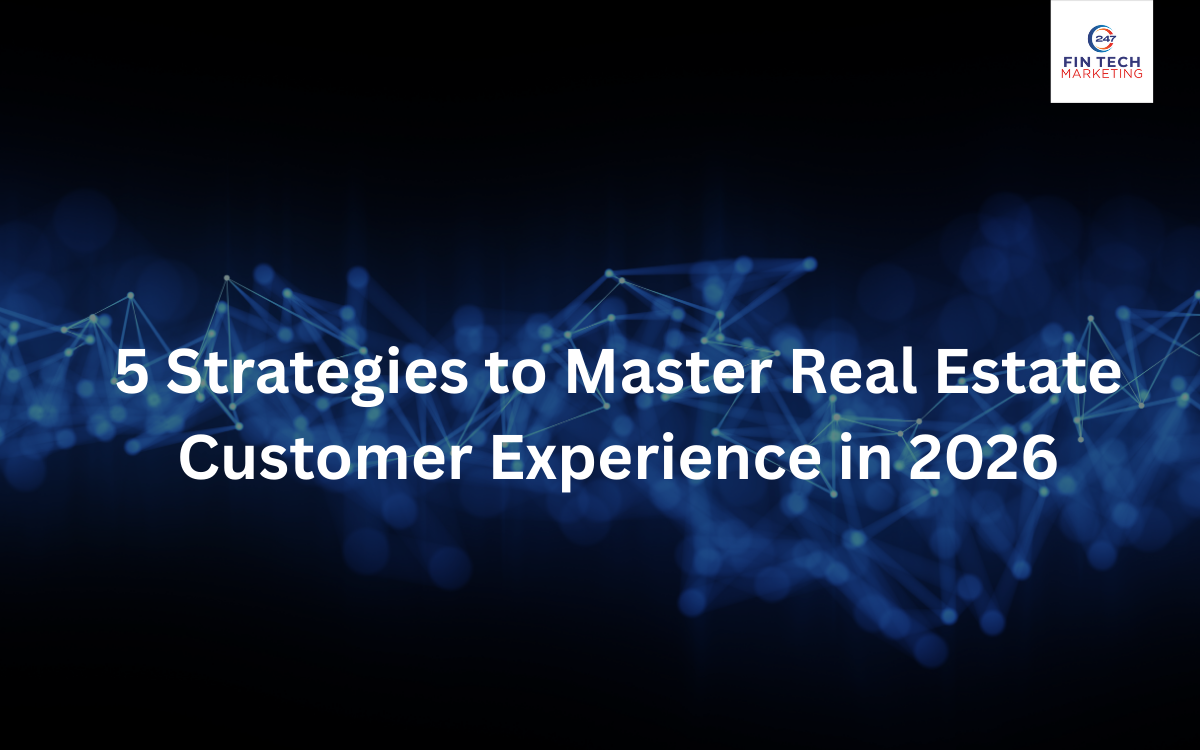 247
FIN TECH
MARKETING

5 Strategies to Master Real Estate Customer Experience in 2026